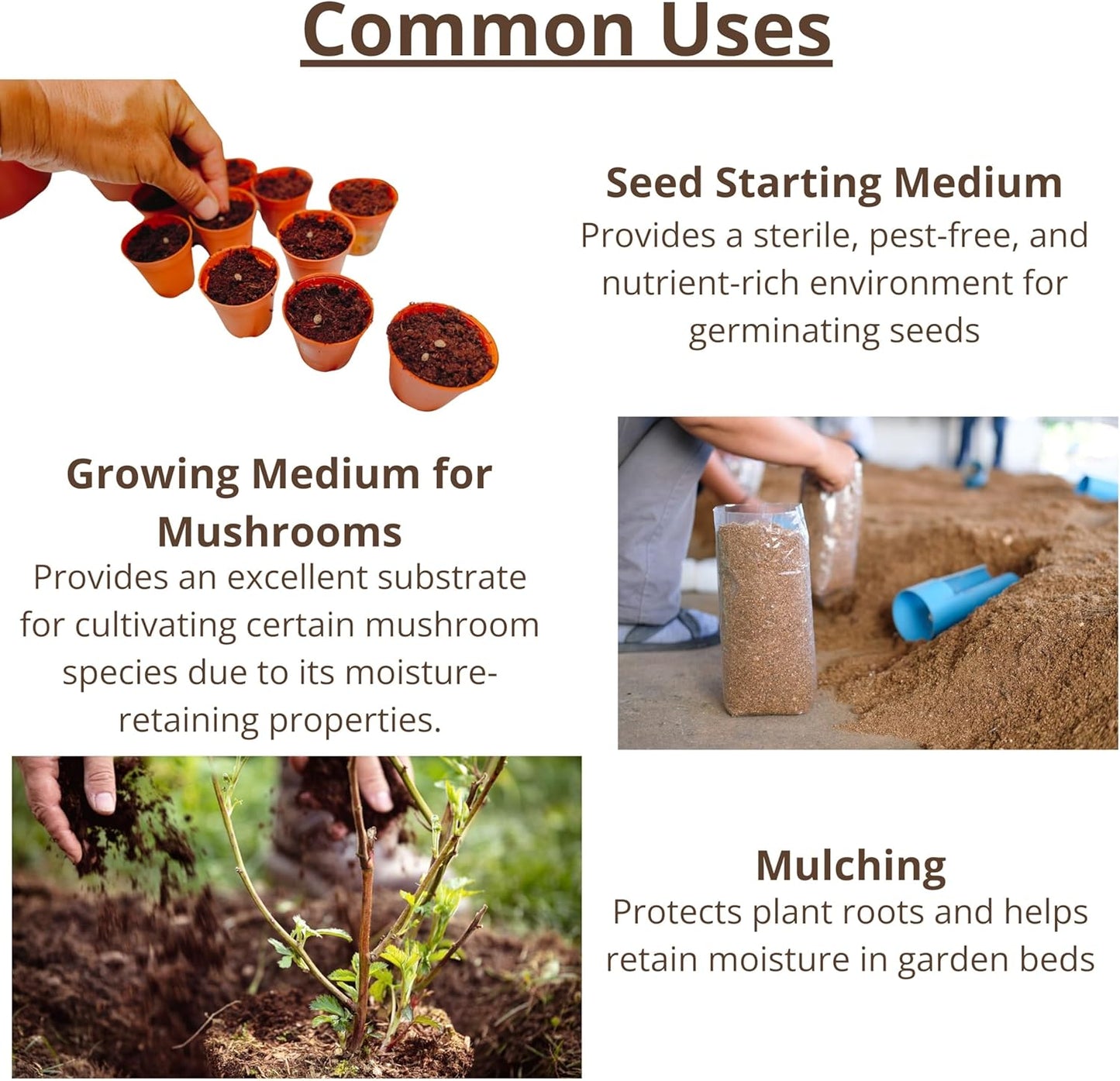 Common Uses

Seed Starting Medium
Provides a sterile, pest-free, and nutrient-rich environment for germinating seeds

Growing Medium for Mushrooms
Provides an excellent substrate for cultivating certain mushroom species due to its moisture-retaining properties.

Mulching
Protects plant roots and helps retain moisture in garden beds